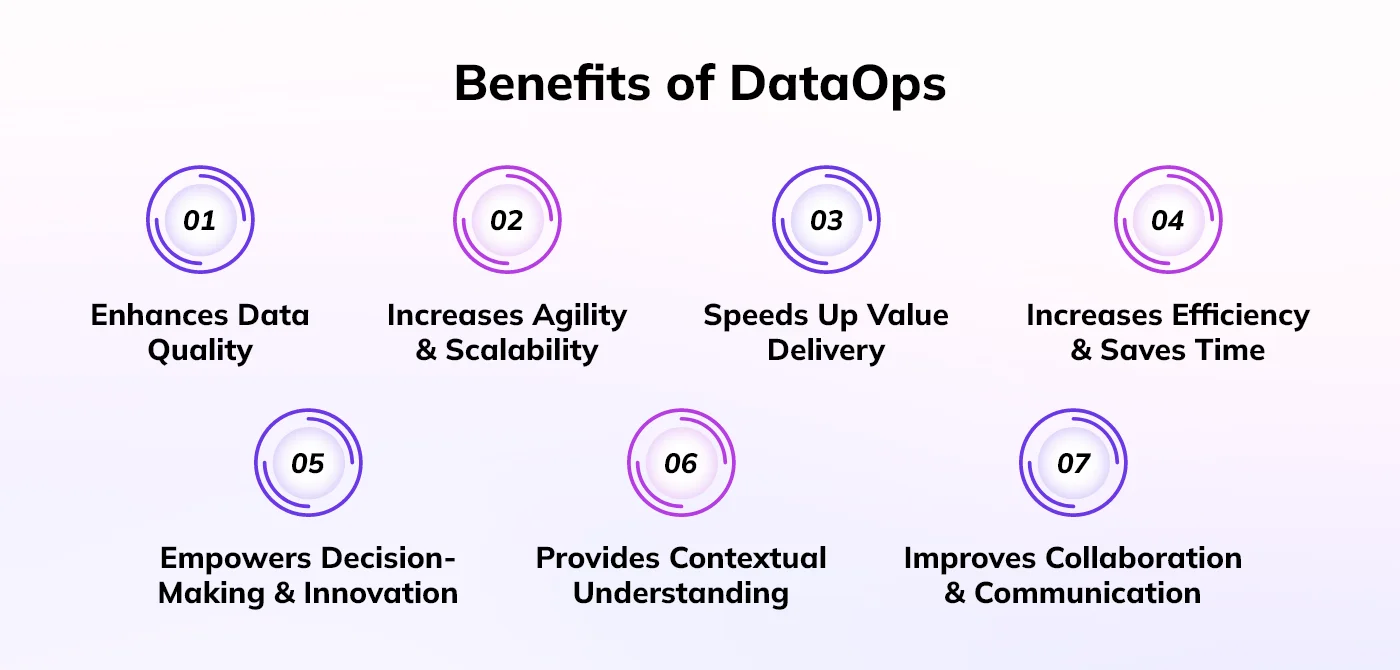 Benefits of DataOps

01
Enhances Data Quality

02
Increases Agility & Scalability

03
Speeds Up Value Delivery

04
Increases Efficiency & Saves Time

05
Empowers Decision-Making & Innovation

06
Provides Contextual Understanding

07
Improves Collaboration & Communication